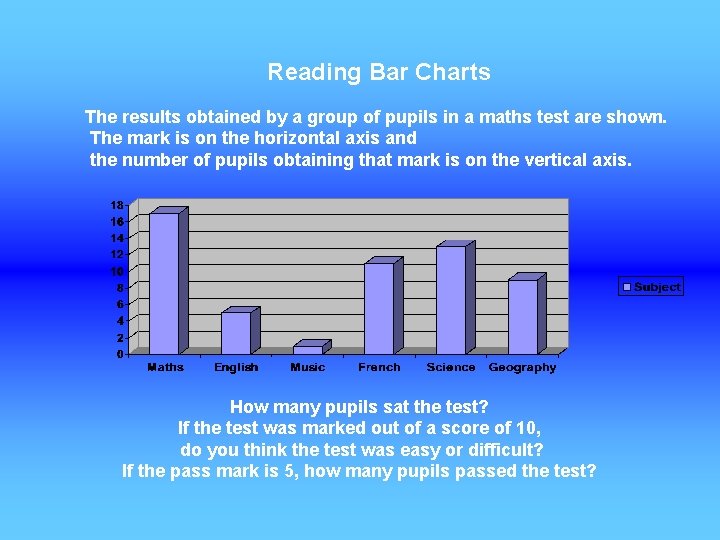 Reading Bar Charts

The results obtained by a group of pupils in a maths test are shown. The mark is on the horizontal axis and the number of pupils obtaining that mark is on the vertical axis.

18
16
14
12
10
8
6
4
2
0

Maths English Music French Science Geography

Subject

How many pupils sat the test?
If the test was marked out of a score of 10, do you think the test was easy or difficult?
If the pass mark is 5, how many pupils passed the test?